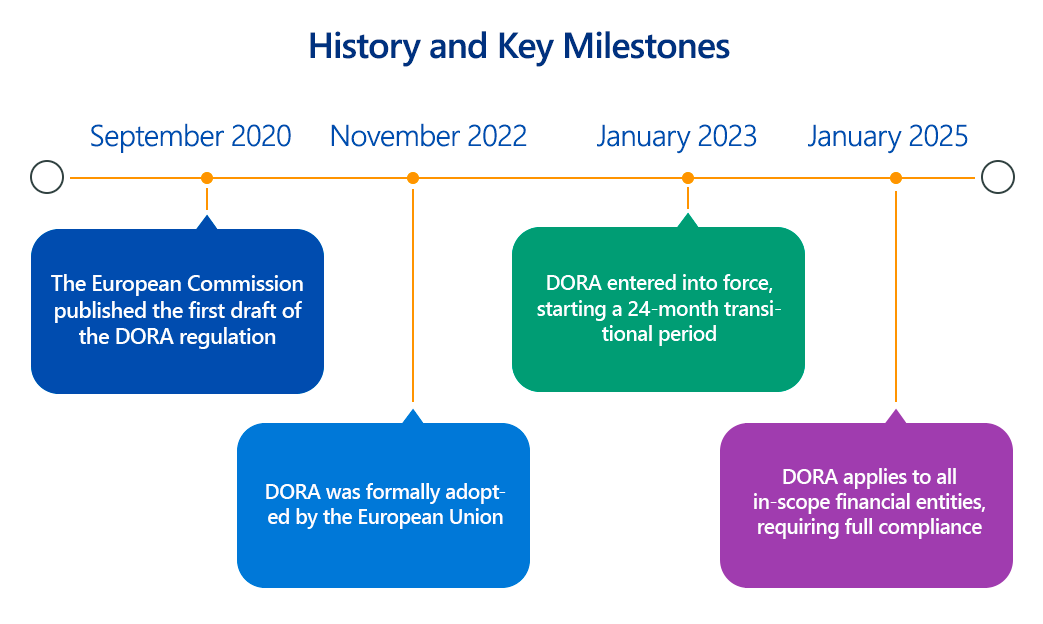 History and Key Milestones

September 2020

November 2022

January 2023

January 2025

The European Commission published the first draft of the DORA regulation

DORA was formally adopted by the European Union

DORA entered into force, starting a 24-month transitional period

DORA applies to all in-scope financial entities, requiring full compliance